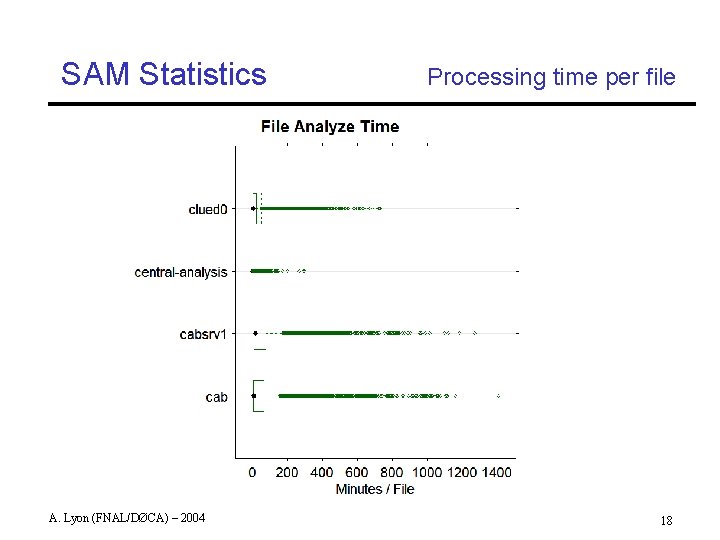 SAM Statistics

Processing time per file

File Analyze Time

clued0

central-analysis

cabsrv1

cab

0 200 400 600 800 1000 1200 1400

Minutes / File

A. Lyon (FNAL/DØCA) – 2004

18